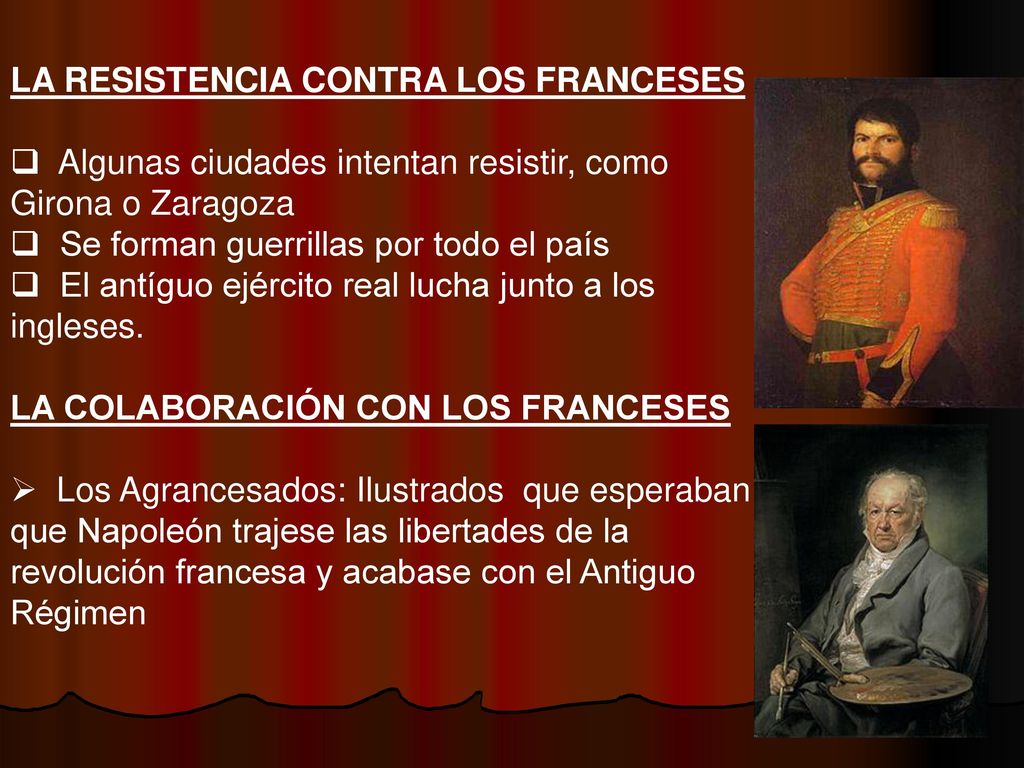 LA RESISTENCIA CONTRA LOS FRANCESES

❑ Algunas ciudades intentan resistir, como Girona o Zaragoza
❑ Se forman guerrillas por todo el país
❑ El antíguo ejército real lucha junto a los ingleses.

LA COLABORACIÓN CON LOS FRANCESES

➢ Los Agrancesados: Ilustrados que esperaban que Napoleón trajese las libertades de la revolución francesa y acabase con el Antiguo Régimen